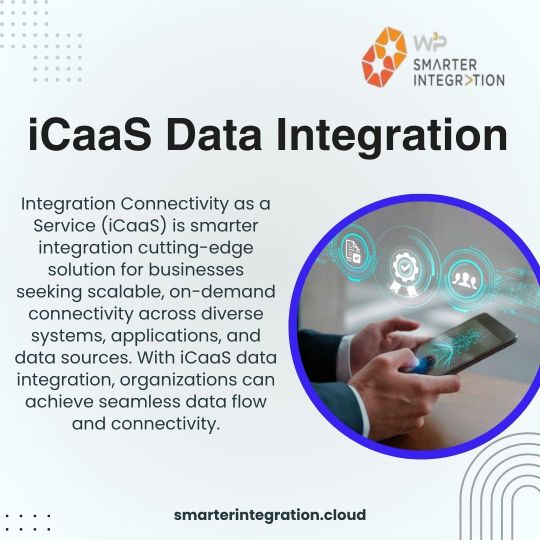 W³P
SMARTER
INTEGR>TION

iCaaS Data Integration

Integration Connectivity as a Service (iCaaS) is smarter integration cutting-edge solution for businesses seeking scalable, on-demand connectivity across diverse systems, applications, and data sources. With iCaaS data integration, organizations can achieve seamless data flow and connectivity.

smarterintegration.cloud